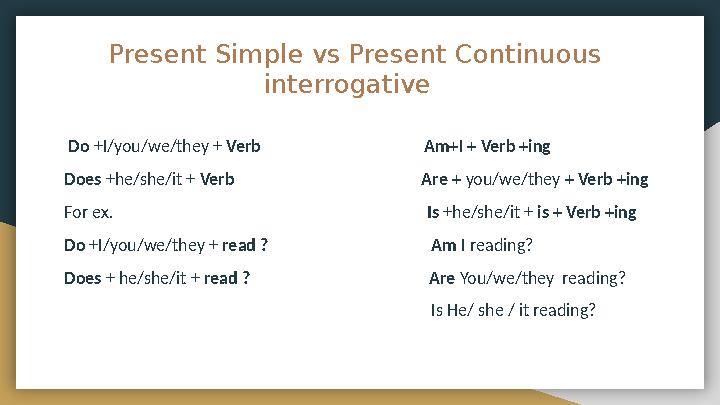 Present Simple vs Present Continuous interrogative

Do +I/you/we/they + Verb

Does +he/she/it + Verb

For ex.

Do +I/you/we/they + read ?

Does + he/she/it + read ?

Am+I + Verb +ing

Are + you/we/they + Verb +ing

Is +he/she/it + is + Verb +ing

Am I reading?

Are You/we/they reading?

Is He/ she / it reading?